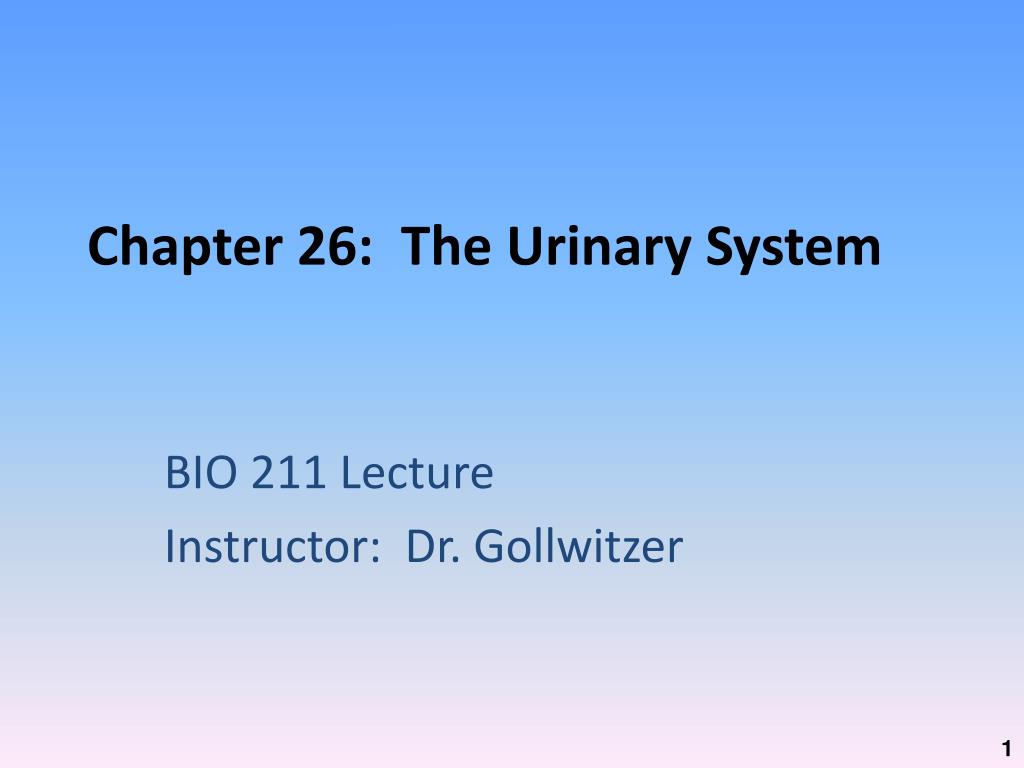 Chapter 26: The Urinary System

BIO 211 Lecture

Instructor: Dr. Gollwitzer

1